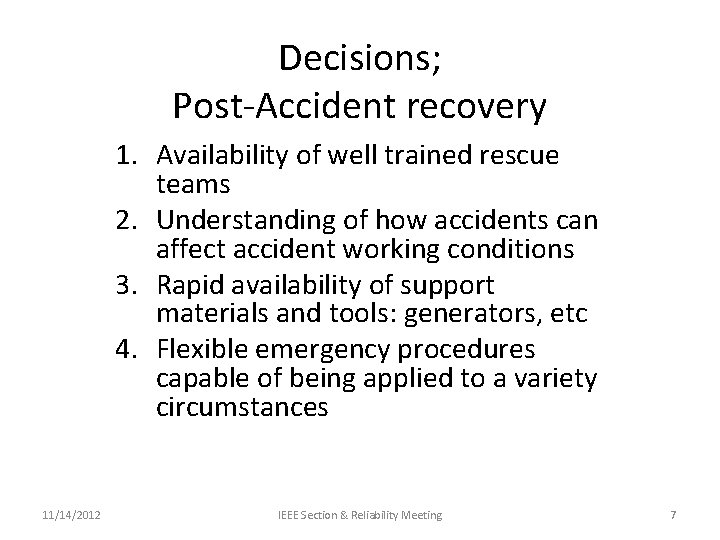 Decisions;
Post-Accident recovery

1. Availability of well trained rescue teams
2. Understanding of how accidents can affect accident working conditions
3. Rapid availability of support materials and tools: generators, etc
4. Flexible emergency procedures capable of being applied to a variety circumstances

11/14/2012 IEEE Section & Reliability Meeting 7